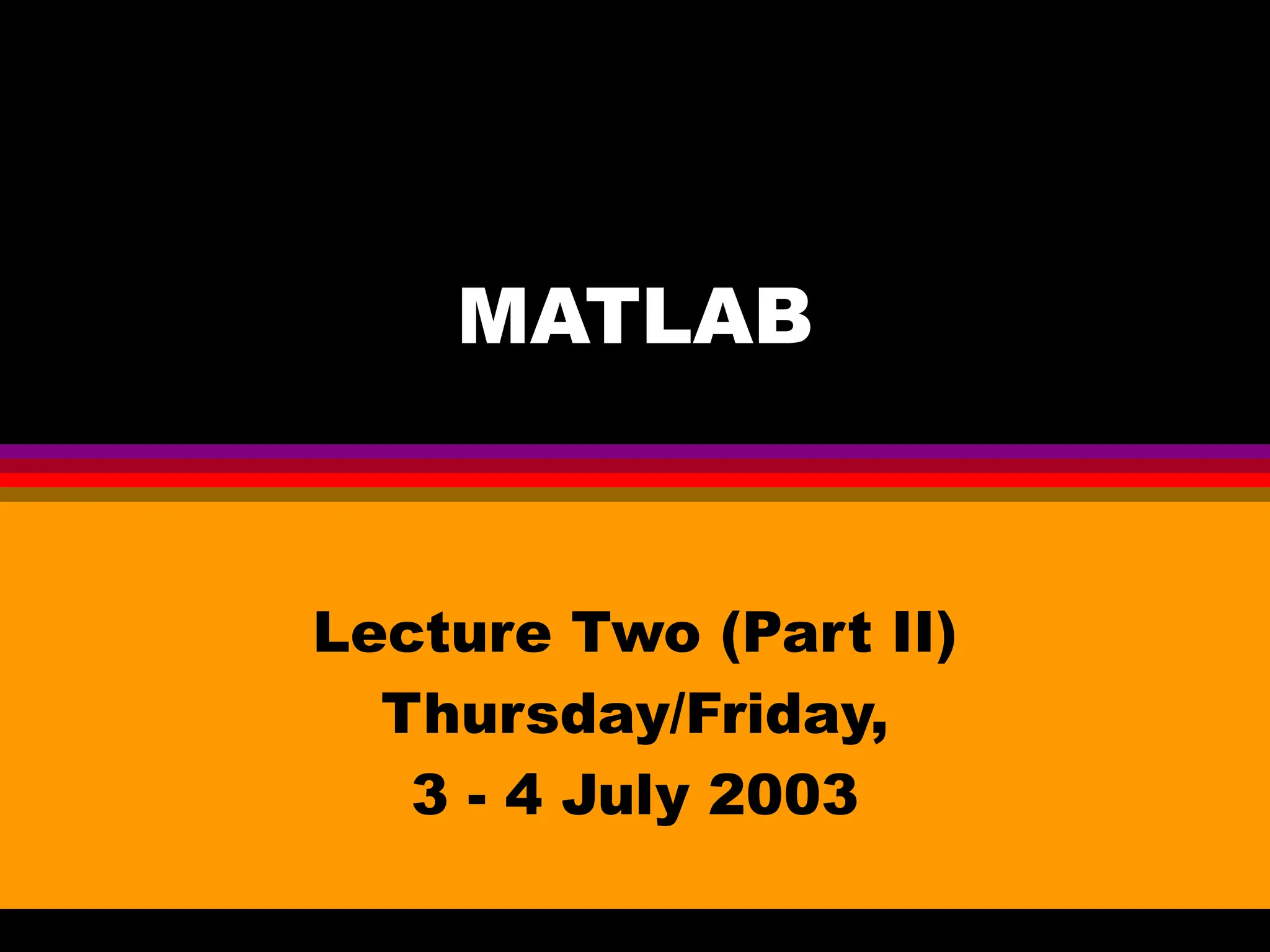 MATLAB

Lecture Two (Part II)
Thursday/Friday,
3 - 4 July 2003